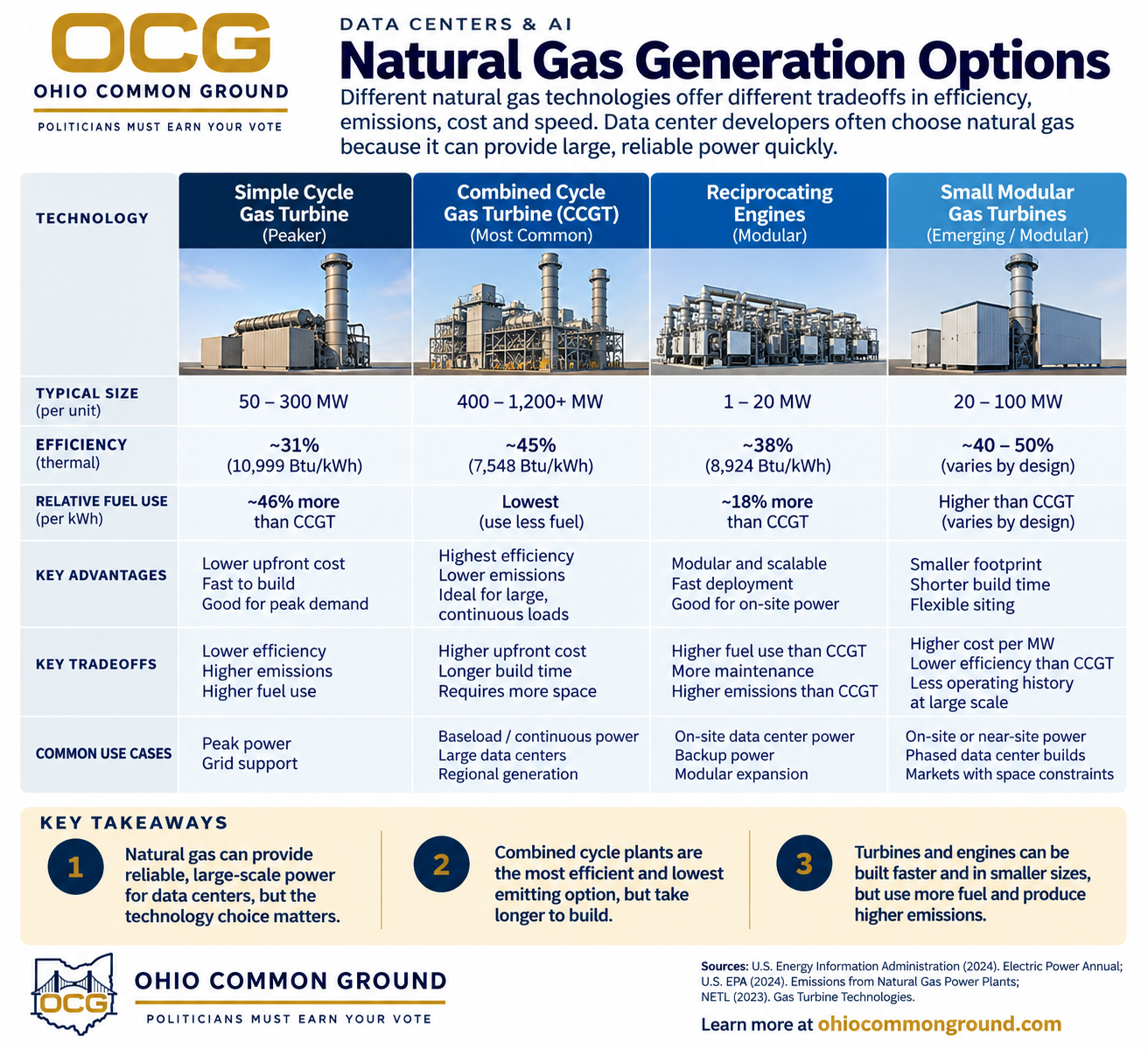 OCG
OHIO COMMON GROUND
POLITICIANS MUST EARN YOUR VOTE

DATA CENTERS & AI
Natural Gas Generation Options
Different natural gas technologies offer different tradeoffs in efficiency, emissions, cost and speed. Data center developers often choose natural gas because it can provide large, reliable power quickly.

| TECHNOLOGY | Simple Cycle Gas Turbine (Peaker) | Combined Cycle Gas Turbine (CCGT) (Most Common) | Reciprocating Engines (Modular) | Small Modular Gas Turbines (Emerging / Modular) |
|---|---|---|---|---|
| TYPICAL SIZE (per unit) | 50 – 300 MW | 400 – 1,200+ MW | 1 – 20 MW | 20 – 100 MW |
| EFFICIENCY (thermal) | ~31% (10,999 Btu/kWh) | ~45% (7,548 Btu/kWh) | ~38% (8,924 Btu/kWh) | ~40 – 50% (varies by design) |
| RELATIVE FUEL USE (per kWh) | ~46% more than CCGT | Lowest (use less fuel) | ~18% more than CCGT | Higher than CCGT (varies by design) |
| KEY ADVANTAGES | Lower upfront cost Fast to build Good for peak demand | Highest efficiency Lower emissions Ideal for large, continuous loads | Modular and scalable Fast deployment Good for on-site power | Smaller footprint Shorter build time Flexible siting |
| KEY TRADEOFFS | Lower efficiency Higher emissions Higher fuel use | Higher upfront cost Longer build time Requires more space | Higher fuel use than CCGT More maintenance Higher emissions than CCGT | Higher cost per MW Lower efficiency than CCGT Less operating history at large scale |
| COMMON USE CASES | Peak power Grid support | Baseload / continuous power Large data centers Regional generation | On-site data center power Backup power Modular expansion | On-site or near-site power Phased data center builds Markets with space constraints |

KEY TAKEAWAYS
1 Natural gas can provide reliable, large-scale power for data centers, but the technology choice matters.
2 Combined cycle plants are the most efficient and lowest emitting option, but take longer to build.
3 Turbines and engines can be built faster and in smaller sizes, but use more fuel and produce higher emissions.

OCG
OHIO COMMON GROUND
POLITICIANS MUST EARN YOUR VOTE

Sources: U.S. Energy Information Administration (2024). Electric Power Annual; U.S. EPA (2024). Emissions from Natural Gas Power Plants; NETL (2023). Gas Turbine Technologies.
Learn more at ohiocommonground.com